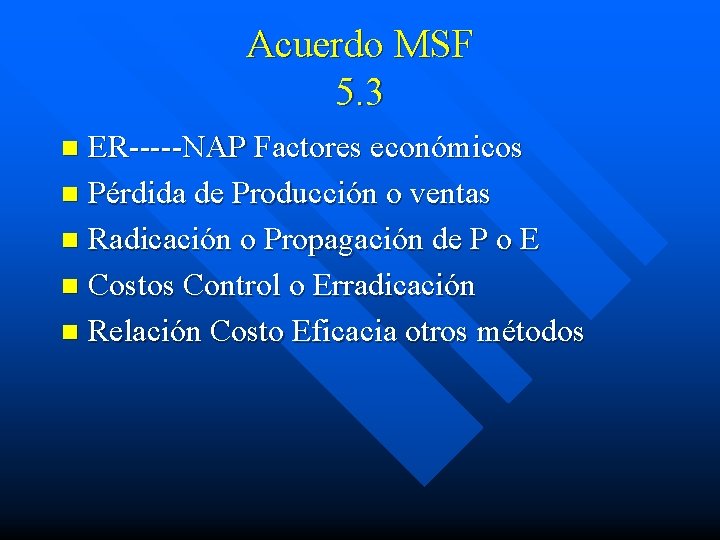 Acuerdo MSF
5.3

- ER-----NAP Factores económicos
- Pérdida de Producción o ventas
- Radicación o Propagación de P o E
- Costos Control o Erradicación
- Relación Costo Eficacia otros métodos